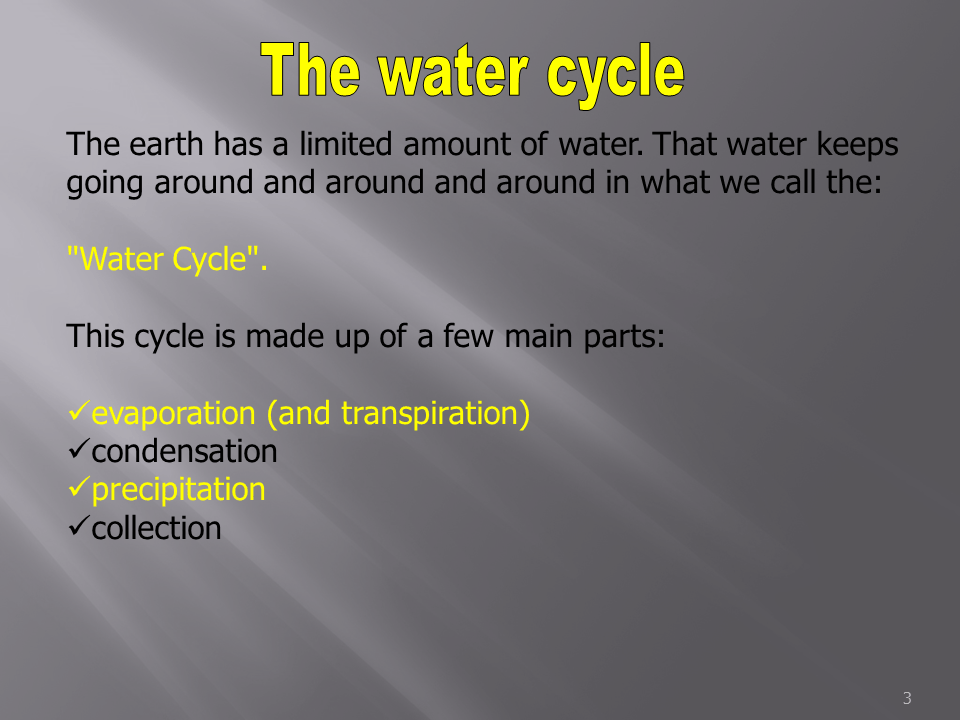 The water cycle

The earth has a limited amount of water. That water keeps going around and around and around in what we call the:

"Water Cycle".

This cycle is made up of a few main parts:

✓evaporation (and transpiration)
✓condensation
✓precipitation
✓collection

3